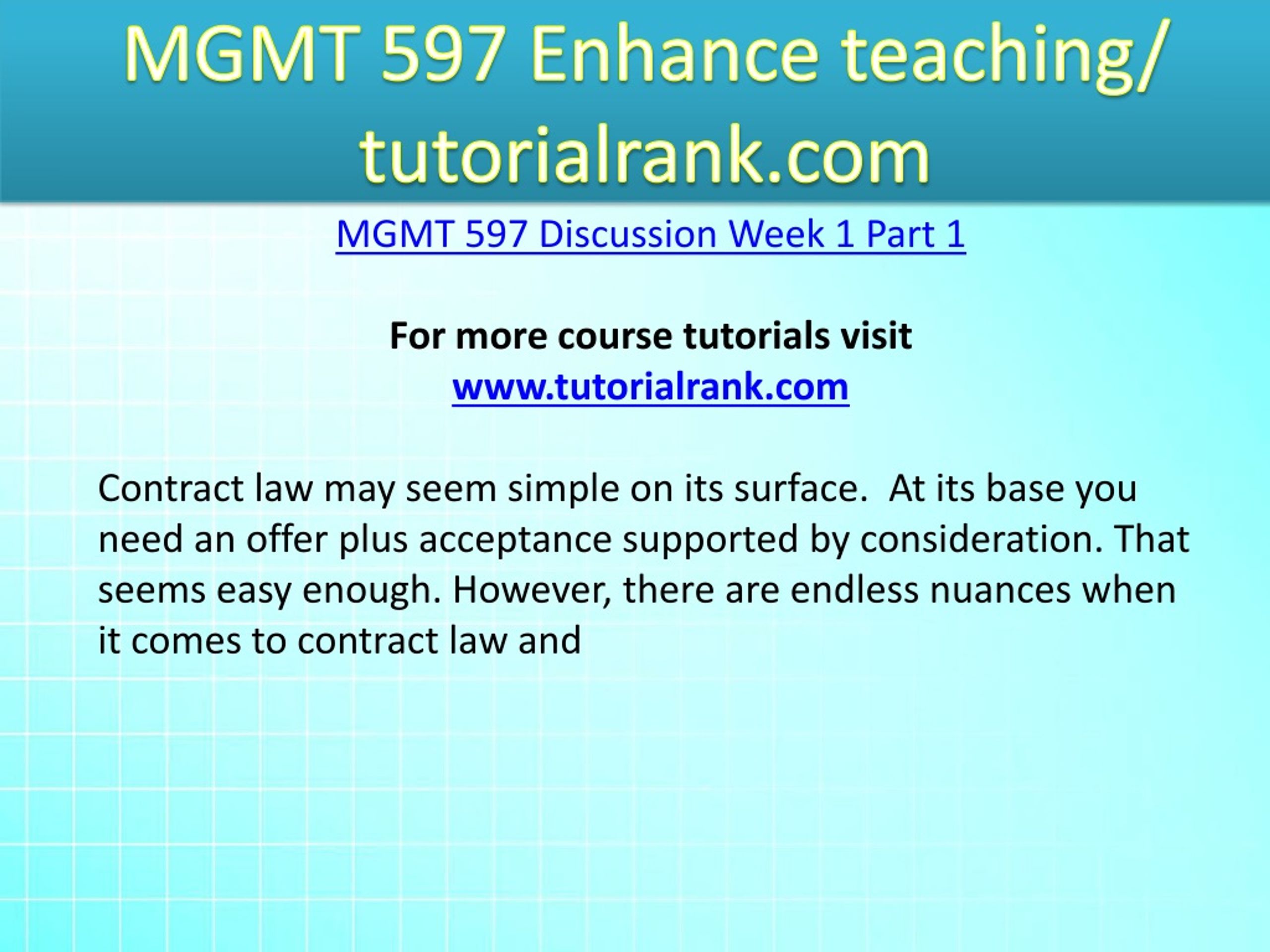 MGMT 597 Enhance teaching/ tutorialrank.com

MGMT 597 Discussion Week 1 Part 1

For more course tutorials visit
www.tutorialrank.com

Contract law may seem simple on its surface. At its base you need an offer plus acceptance supported by consideration. That seems easy enough. However, there are endless nuances when it comes to contract law and